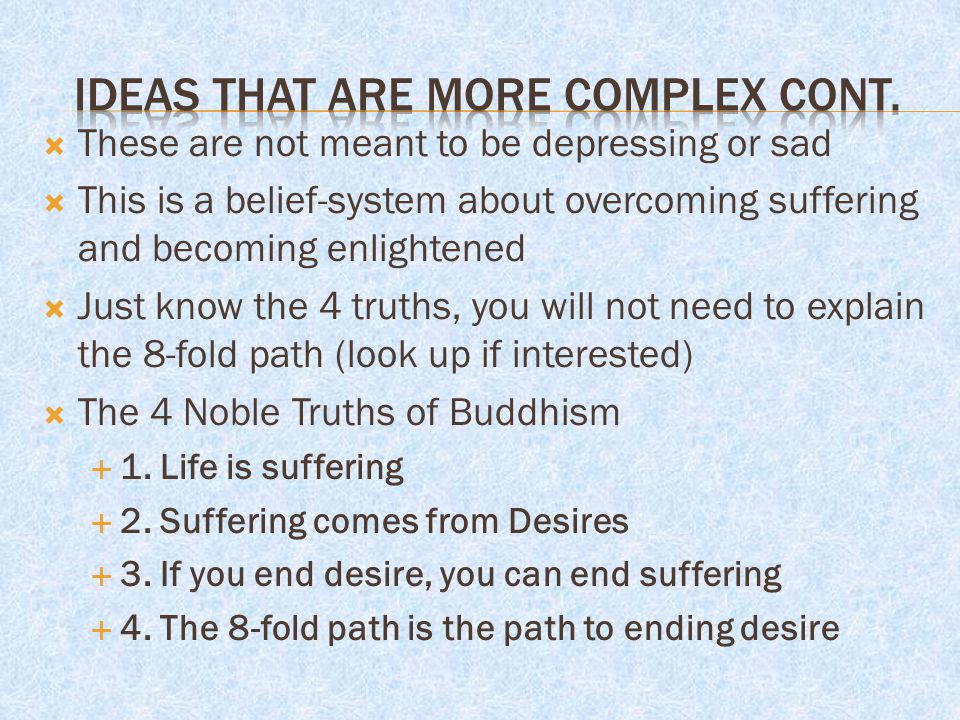 IDEAS THAT ARE MORE COMPLEX CONT.

These are not meant to be depressing or sad

This is a belief-system about overcoming suffering and becoming enlightened

Just know the 4 truths, you will not need to explain the 8-fold path (look up if interested)

The 4 Noble Truths of Buddhism

1. Life is suffering

2. Suffering comes from Desires

3. If you end desire, you can end suffering

4. The 8-fold path is the path to ending desire